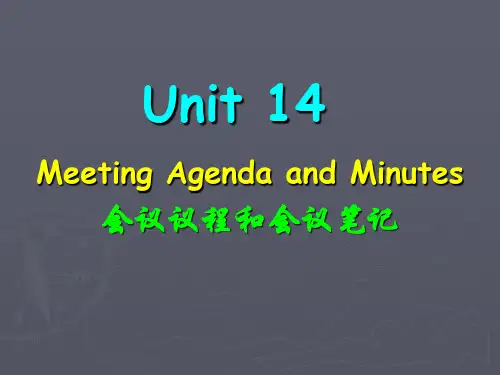 Unit 14

Meeting Agenda and Minutes

会议议程和会议笔记